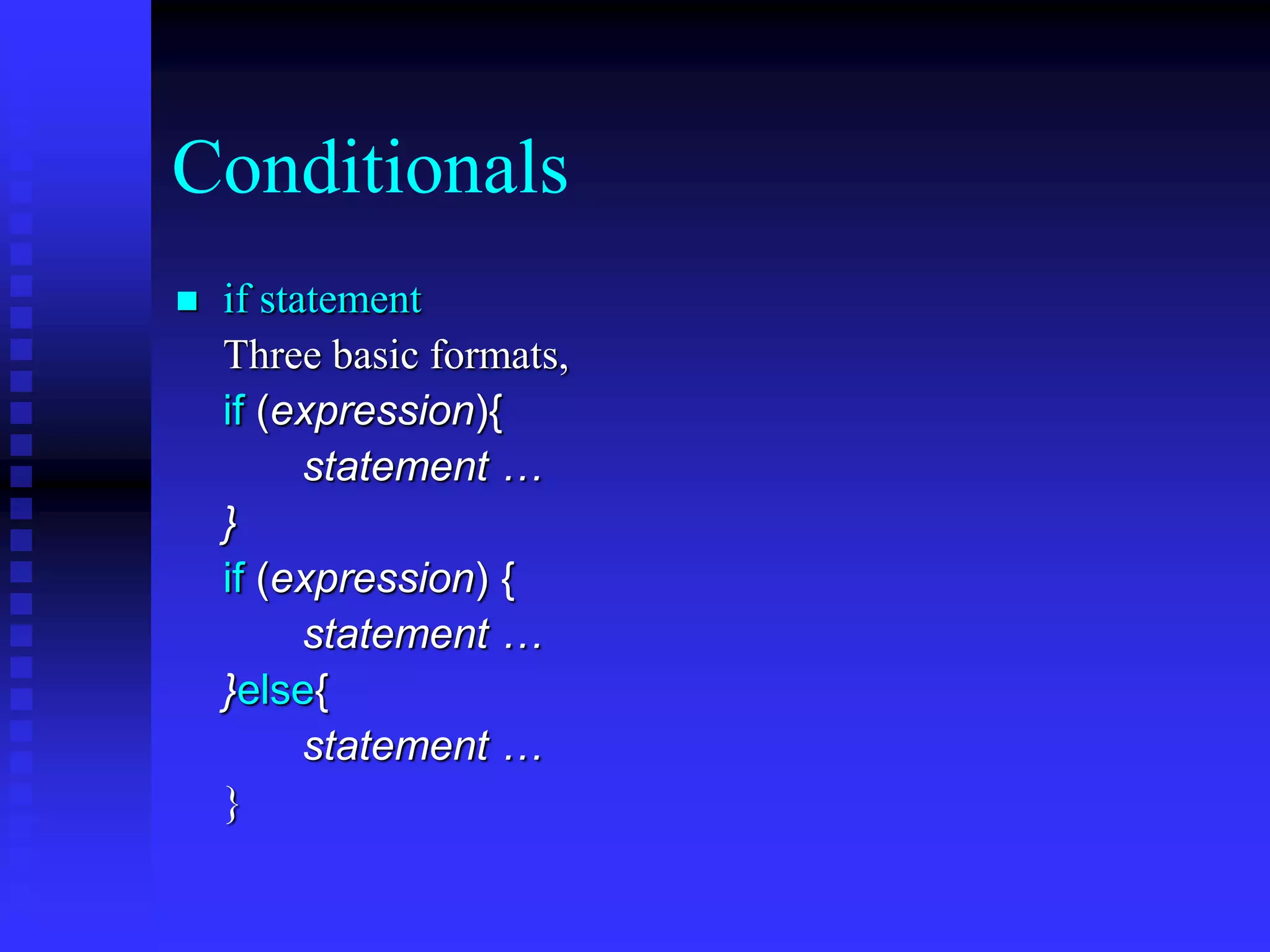 Conditionals

■ if statement

Three basic formats,

if (expression){
statement …
}
if (expression) {
statement …
}else{
statement …
}